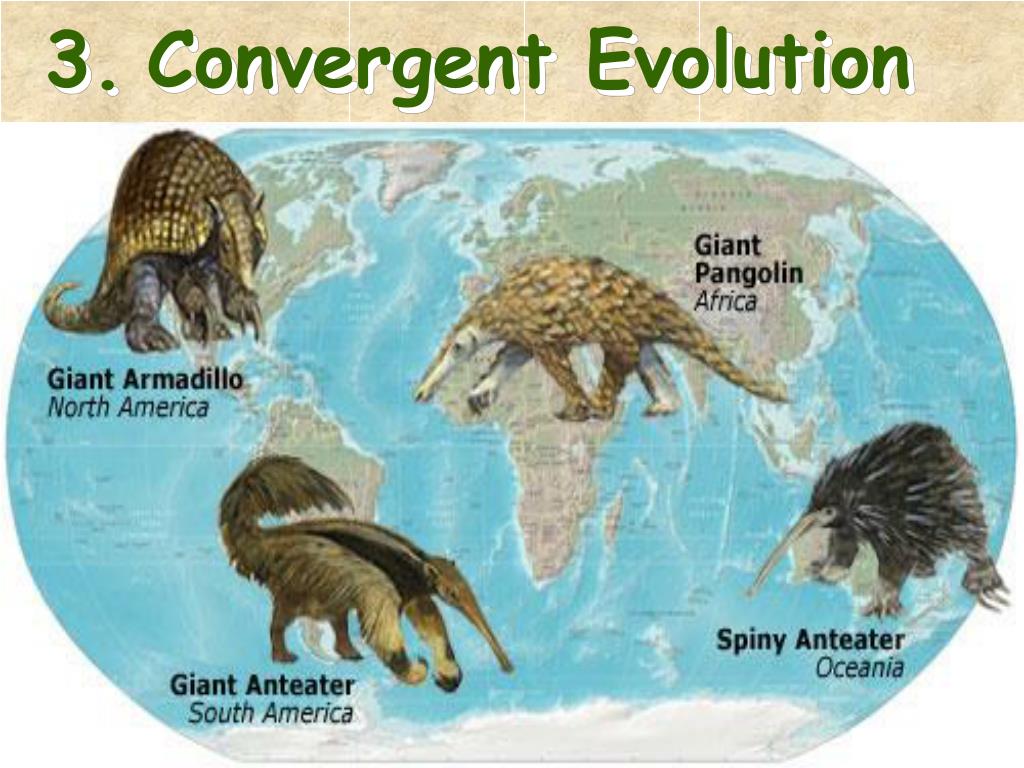 3. Convergent Evolution

Giant Armadillo
North America

Giant Pangolin
Africa

Giant Anteater
South America

Spiny Anteater
Oceania